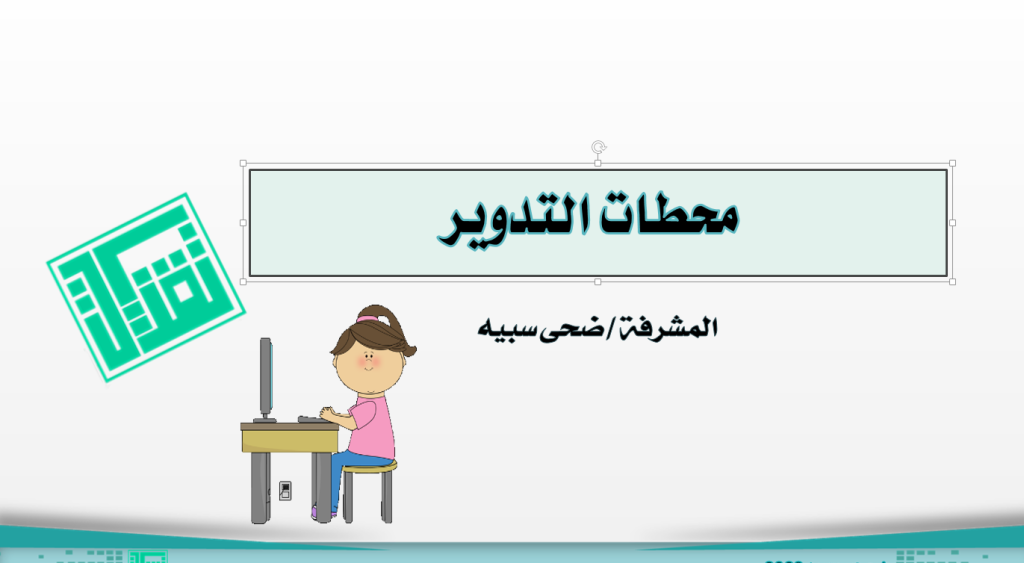 محطات التدوير

المشرفة/ضحى سبيه